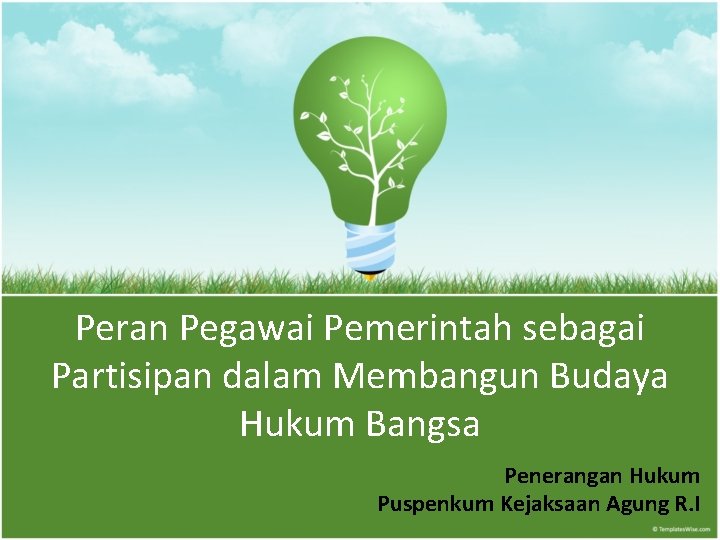 Peran Pegawai Pemerintah sebagai Partisipan dalam Membangun Budaya Hukum Bangsa

Penerangan Hukum
Puspenkum Kejaksaan Agung R.I

© TemplatesWise.com